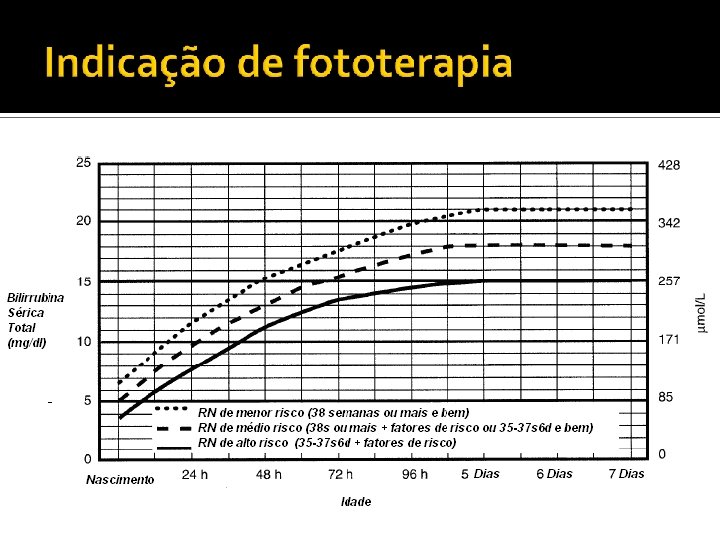 Indicação de fototerapia

Bilirrubina Sérica Total (mg/dl)

25
20
15
10
5
0

428
342
257
171
85
0

µmol/L

RN de menor risco (38 semanas ou mais e bem)
RN de médio risco (38s ou mais + fatores de risco ou 35-37s6d e bem)
RN de alto risco (35-37s6d + fatores de risco)

Nascimento 24 h 48 h 72 h 96 h 5 Dias 6 Dias 7 Dias

Idade